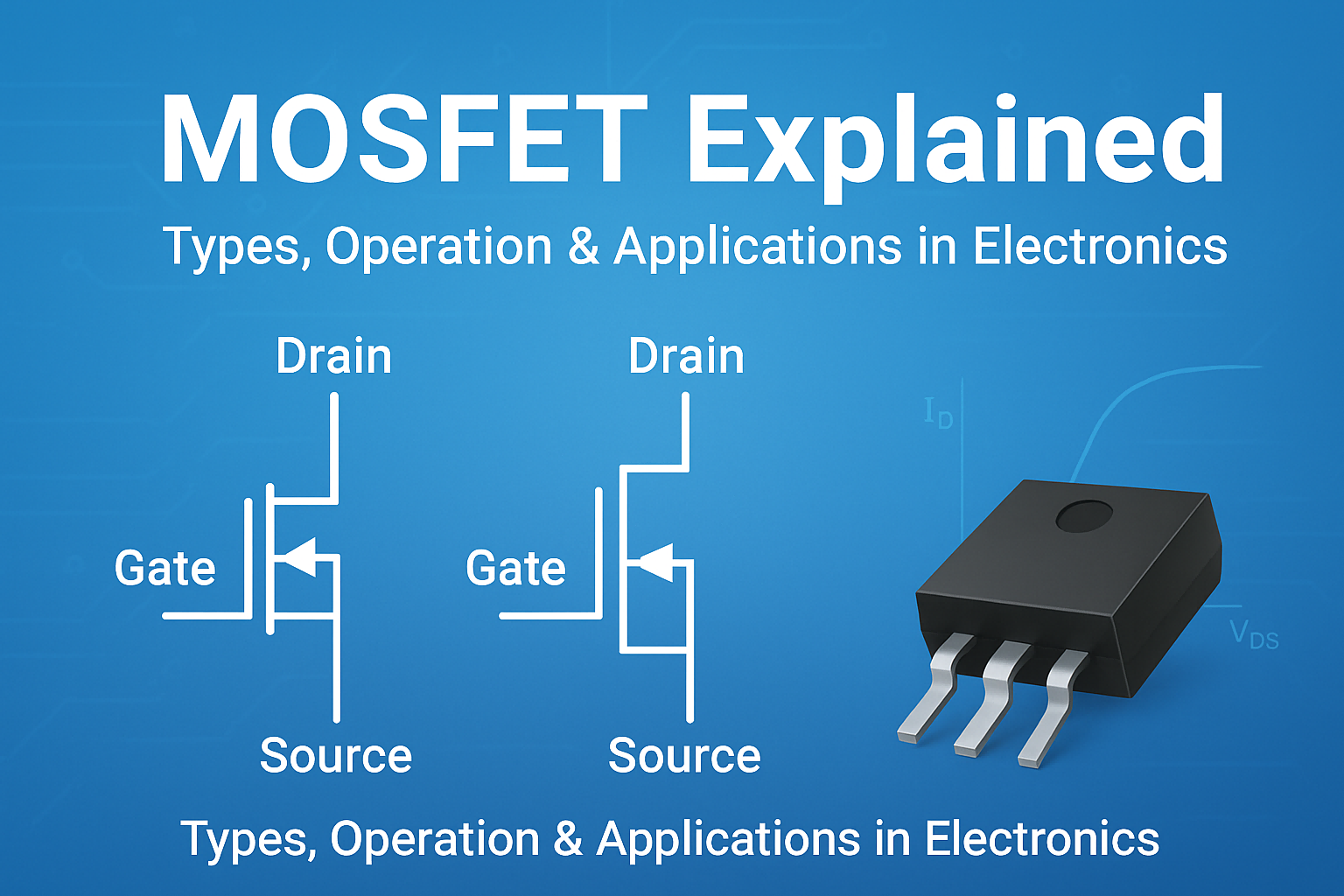 MOSFET Explained

Types, Operation & Applications in Electronics

Drain

Gate

Source

Drain

Gate

Source

$I_D$

$V_{DS}$

Types, Operation & Applications in Electronics